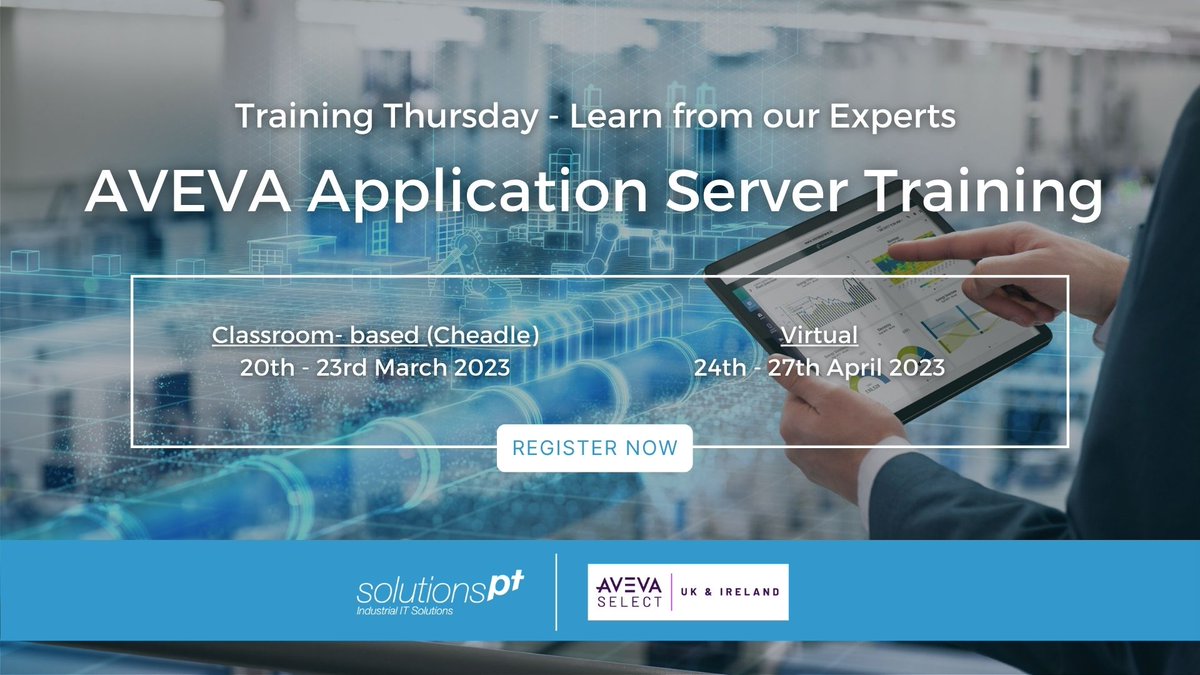 Training Thursday - Learn from our Experts

AVEVA Application Server Training

Classroom- based (Cheadle)
20th - 23rd March 2023

Virtual
24th - 27th April 2023

REGISTER NOW

solutionspt
Industrial IT Solutions

AVEVA SELECT | UK & IRELAND